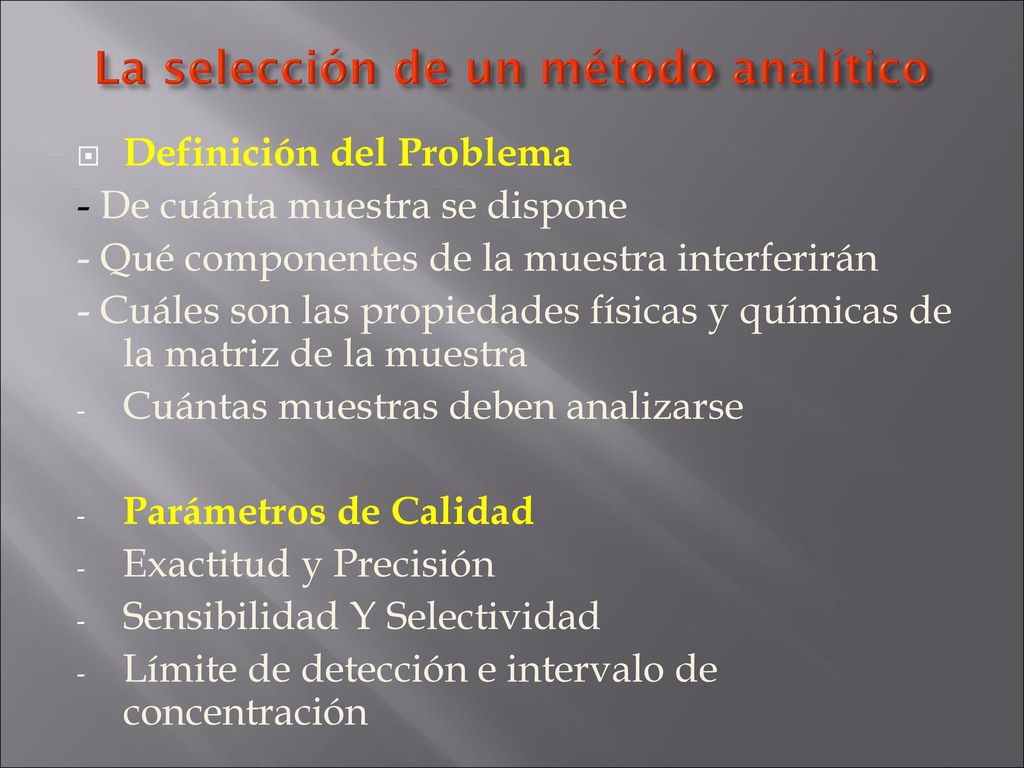 La selección de un método analítico

Definición del Problema
- De cuánta muestra se dispone
- Qué componentes de la muestra interferirán
- Cuáles son las propiedades físicas y químicas de la matriz de la muestra
- Cuántas muestras deben analizarse

- Parámetros de Calidad
- Exactitud y Precisión
- Sensibilidad Y Selectividad
- Límite de detección e intervalo de concentración